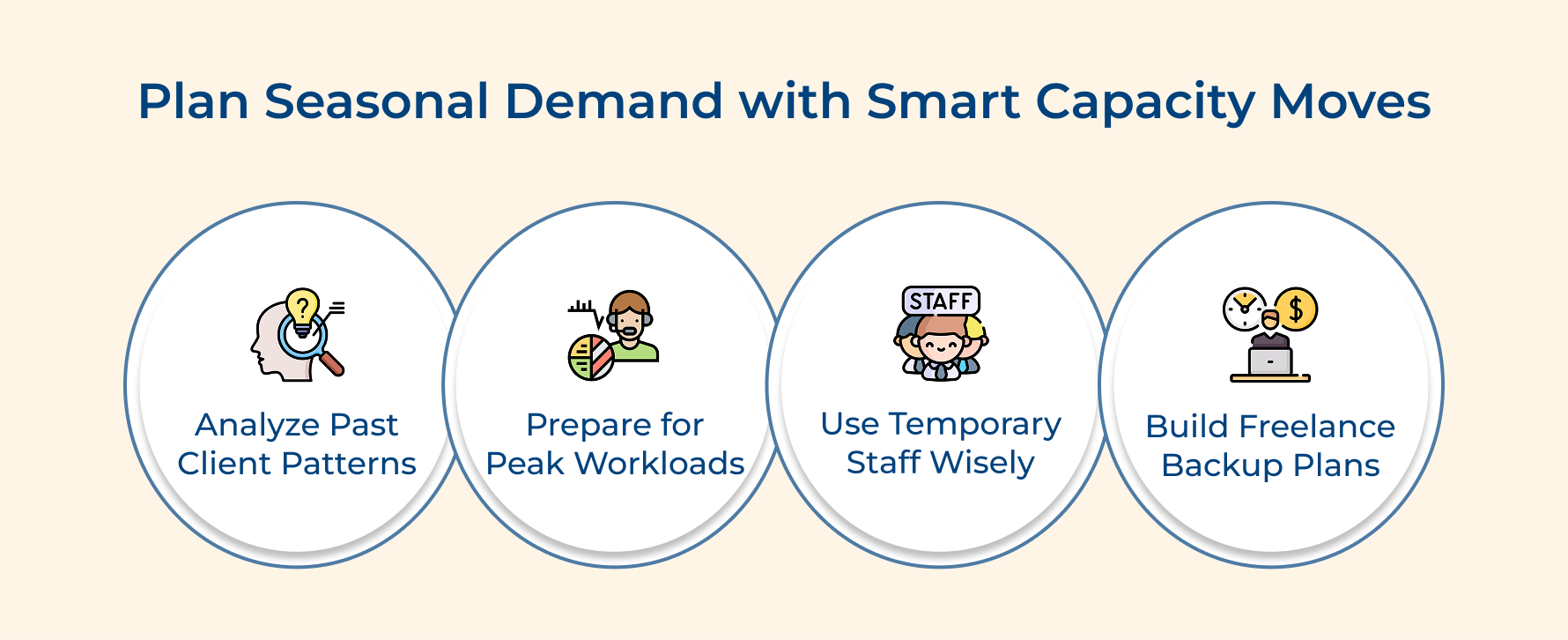 Plan Seasonal Demand with Smart Capacity Moves

?

Analyze Past Client Patterns

Prepare for Peak Workloads

STAFF

Use Temporary Staff Wisely

$

Build Freelance Backup Plans